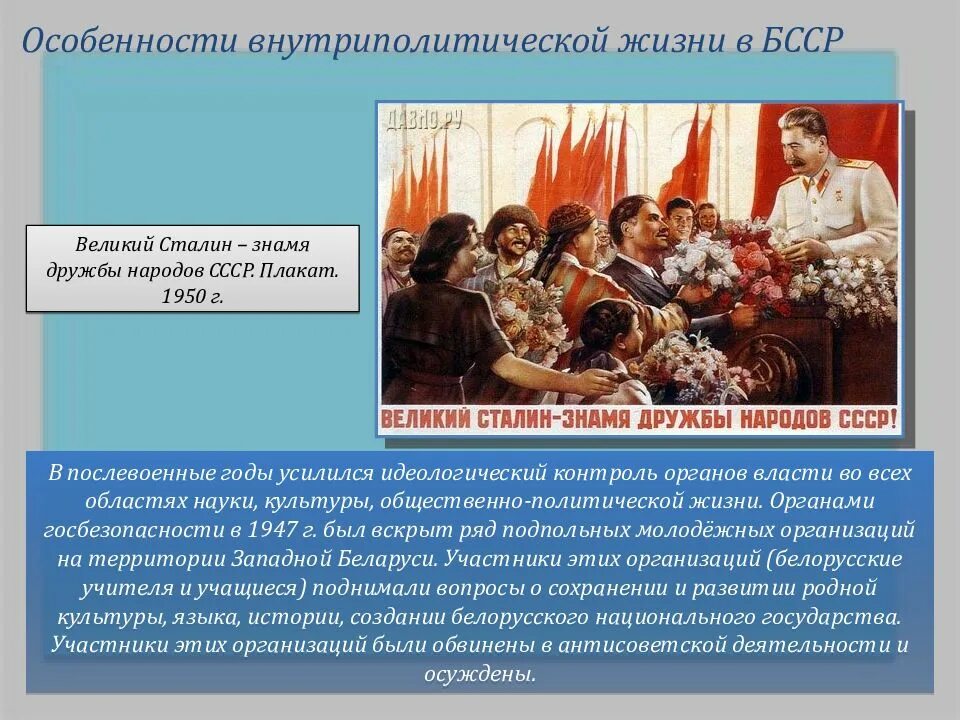 Особенности внутриполитической жизни в БССР

Великий Сталин – знамя дружбы народов СССР. Плакат. 1950 г.

ДАВНО.РУ

ВЕЛИКИЙ СТАЛИН-ЗНАМЯ ДРУЖБЫ НАРОДОВ СССР!

В послевоенные годы усилился идеологический контроль органов власти во всех областях науки, культуры, общественно-политической жизни. Органами госбезопасности в 1947 г. был вскрыт ряд подпольных молодёжных организаций на территории Западной Беларуси. Участники этих организаций (белорусские учителя и учащиеся) поднимали вопросы о сохранении и развитии родной культуры, языка, истории, создании белорусского национального государства. Участники этих организаций были обвинены в антисоветской деятельности и осуждены.